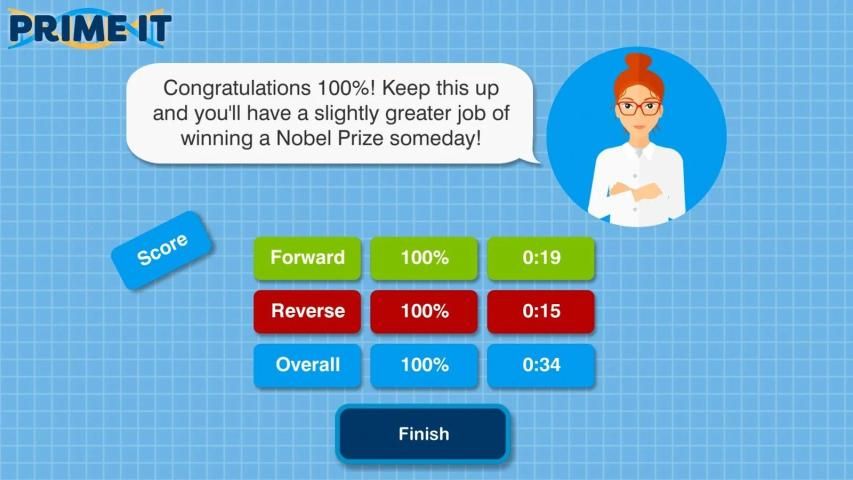 PRIME IT

Congratulations 100%! Keep this up and you'll have a slightly greater job of winning a Nobel Prize someday!

Score

| Forward | 100% | 0:19 |
|---|---|---|
| Reverse | 100% | 0:15 |
| Overall | 100% | 0:34 |

Finish